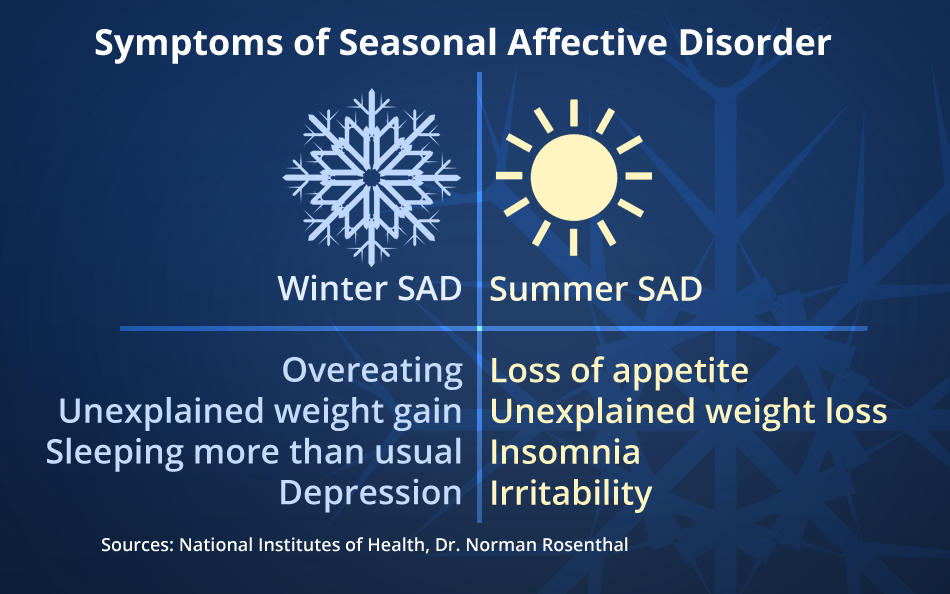 Symptoms of Seasonal Affective Disorder

| Winter SAD | Summer SAD |
|---|---|
| Overeating | Loss of appetite |
| Unexplained weight gain | Unexplained weight loss |
| Sleeping more than usual | Insomnia |
| Depression | Irritability |

Sources: National Institutes of Health, Dr. Norman Rosenthal